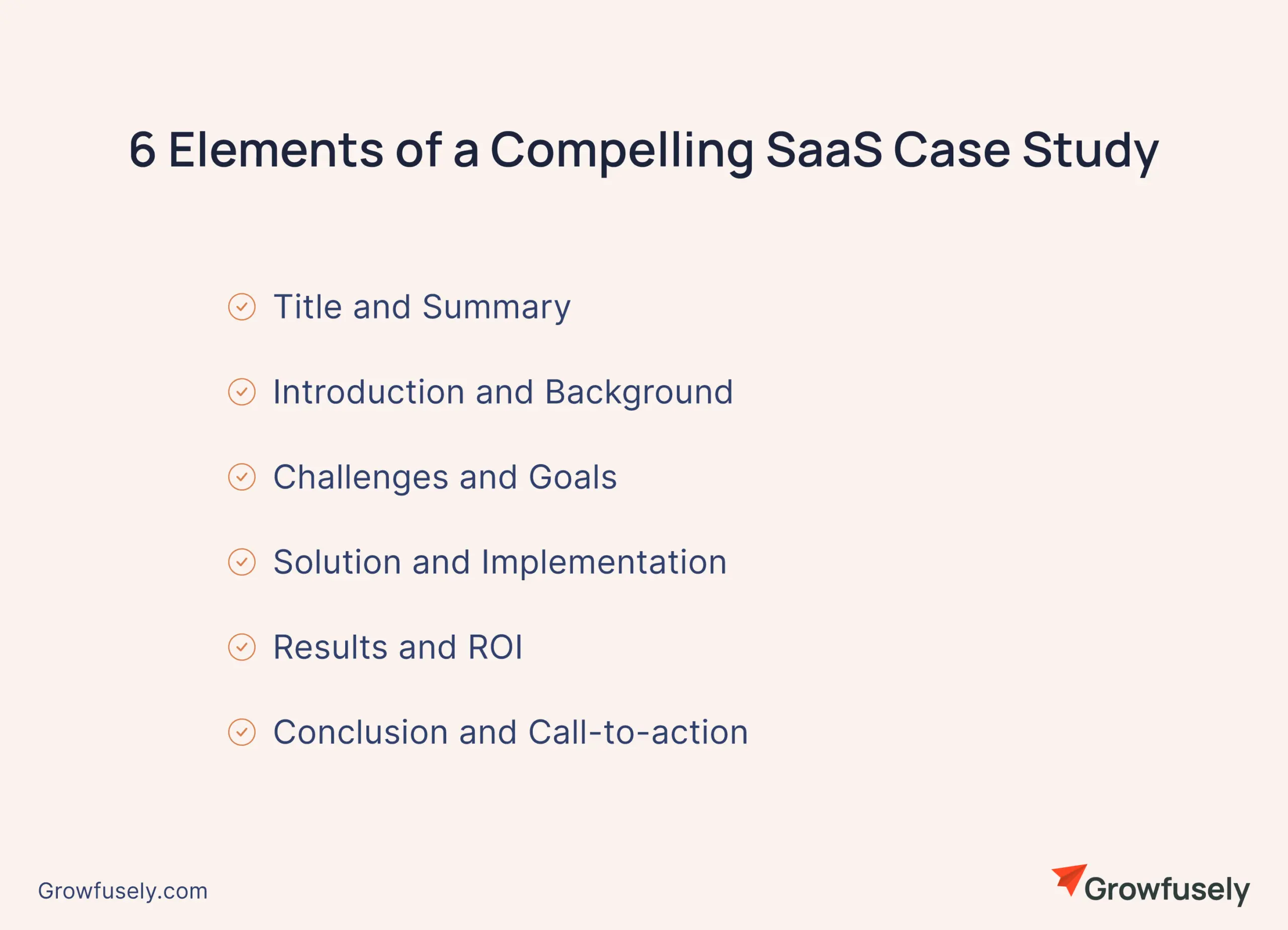 6 Elements of a Compelling SaaS Case Study

Title and Summary

Introduction and Background

Challenges and Goals

Solution and Implementation

Results and ROI

Conclusion and Call-to-action

Growfusely.com

Growfusely